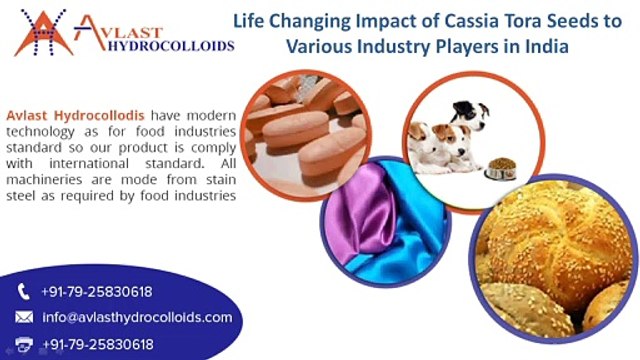 AVLAST HYDROCOLLOIDS

Life Changing Impact of Cassia Tora Seeds to Various Industry Players in India

Avlast Hydrocollodis have modern technology as for food industries standard so our product is comply with international standard. All machineries are mode from stain steel as required by food industries

+91-79-25830618

info@avlasthydrocolloids.com

+91-79-25830618